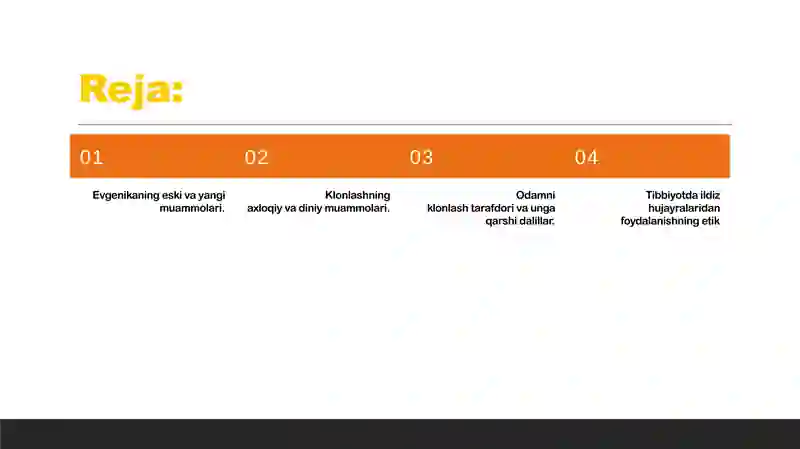 Reja:

01

Evgenikaning eski va yangi muammolari.

02

Klonlashning axloqiy va diniy muammolari.

03

Odamni klonlash tarafdori va unga qarshi dalillar.

04

Tibbiyotda ildiz hujayralaridan foydalanishning etik